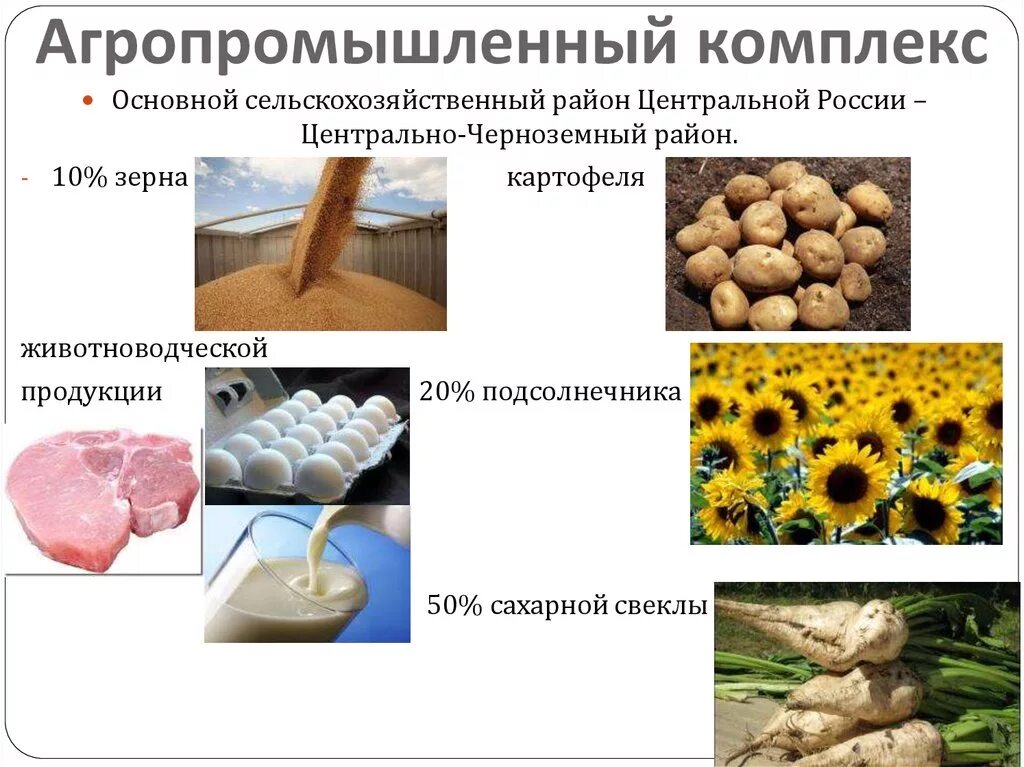 Агропромышленный комплекс

Основной сельскохозяйственный район Центральной России – Центрально-Черноземный район.

- 10% зерна

картофеля

животноводческой продукции

20% подсолнечника

50% сахарной свеклы